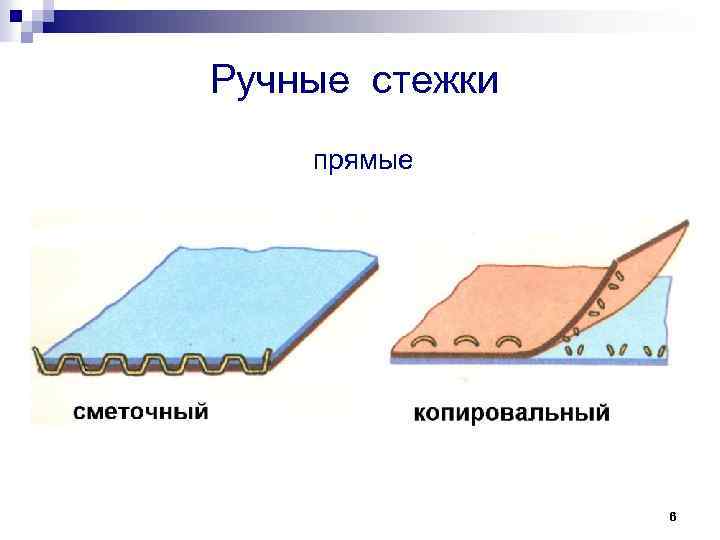 Ручные стежки

прямые

сметочный

копировальный

6